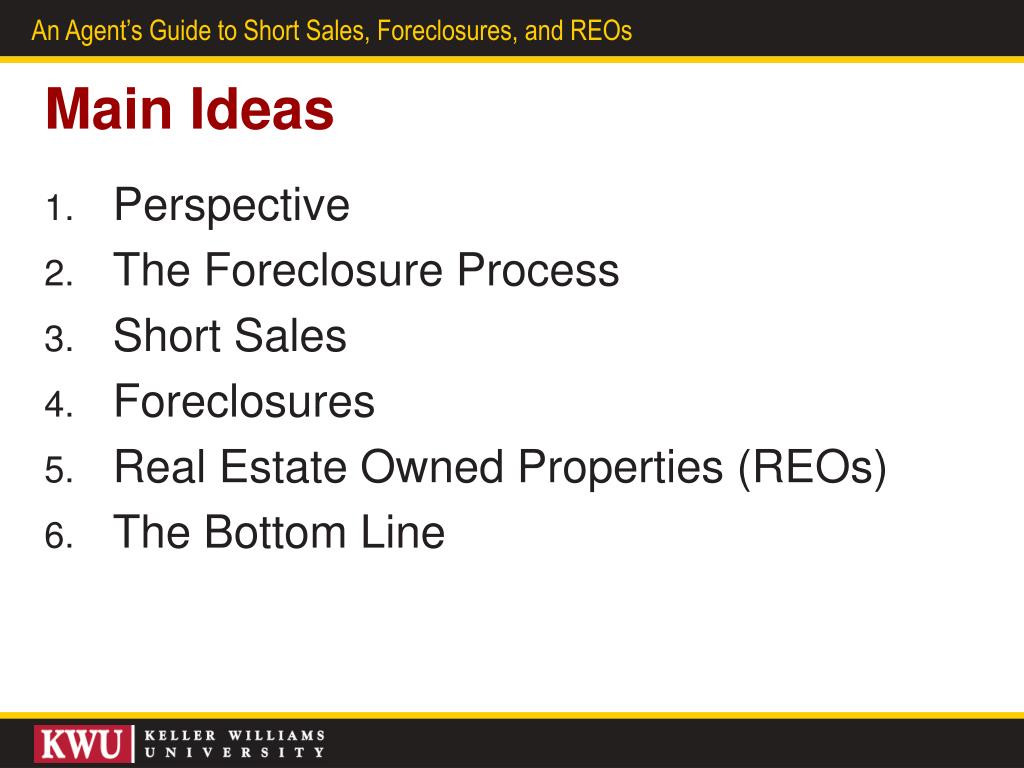 An Agent's Guide to Short Sales, Foreclosures, and REOs

Main Ideas

1. Perspective
2. The Foreclosure Process
3. Short Sales
4. Foreclosures
5. Real Estate Owned Properties (REOs)
6. The Bottom Line

KWU KELLER WILLIAMS UNIVERSITY